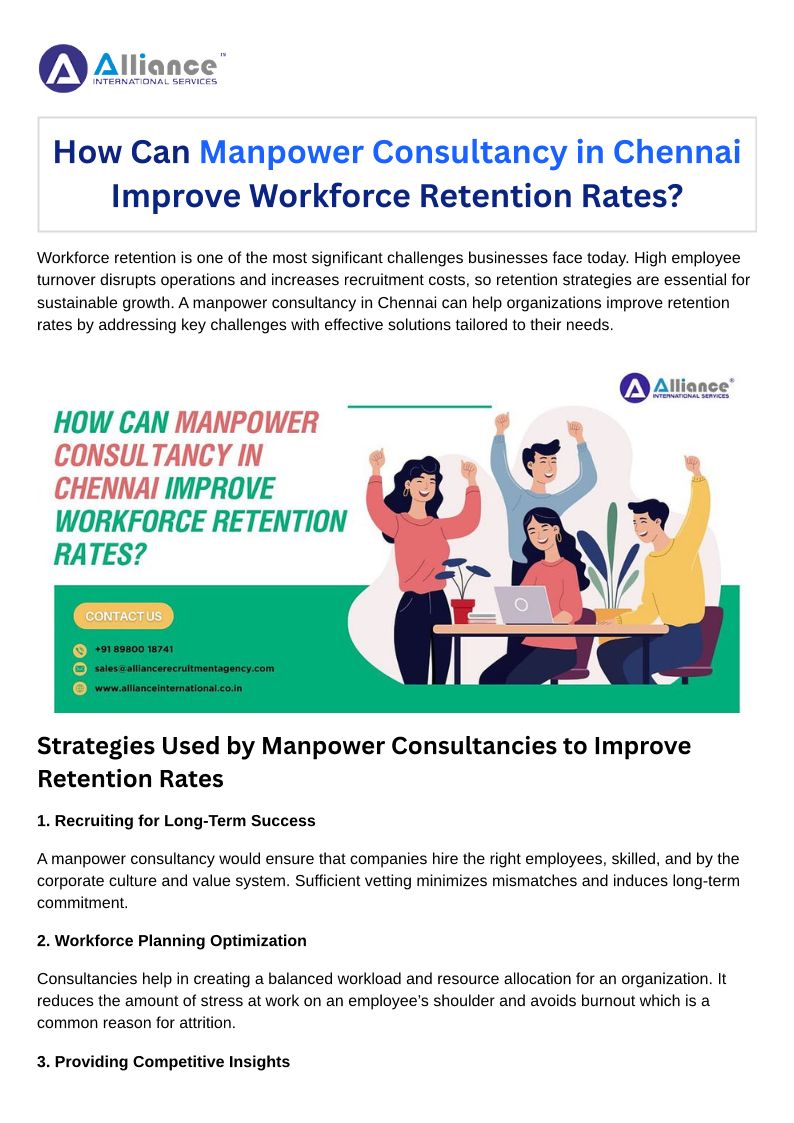 Alliance™
INTERNATIONAL SERVICES

How Can Manpower Consultancy in Chennai Improve Workforce Retention Rates?

Workforce retention is one of the most significant challenges businesses face today. High employee turnover disrupts operations and increases recruitment costs, so retention strategies are essential for sustainable growth. A manpower consultancy in Chennai can help organizations improve retention rates by addressing key challenges with effective solutions tailored to their needs.

Alliance®
INTERNATIONAL SERVICES

HOW CAN MANPOWER CONSULTANCY IN CHENNAI IMPROVE WORKFORCE RETENTION RATES?

CONTACT US

+91 89800 18741

sales@alliancerecruitmentagency.com

www.allianceinternational.co.in

Strategies Used by Manpower Consultancies to Improve Retention Rates

1. Recruiting for Long-Term Success

A manpower consultancy would ensure that companies hire the right employees, skilled, and by the corporate culture and value system. Sufficient vetting minimizes mismatches and induces long-term commitment.

2. Workforce Planning Optimization

Consultancies help in creating a balanced workload and resource allocation for an organization. It reduces the amount of stress at work on an employee's shoulder and avoids burnout which is a common reason for attrition.

3. Providing Competitive Insights